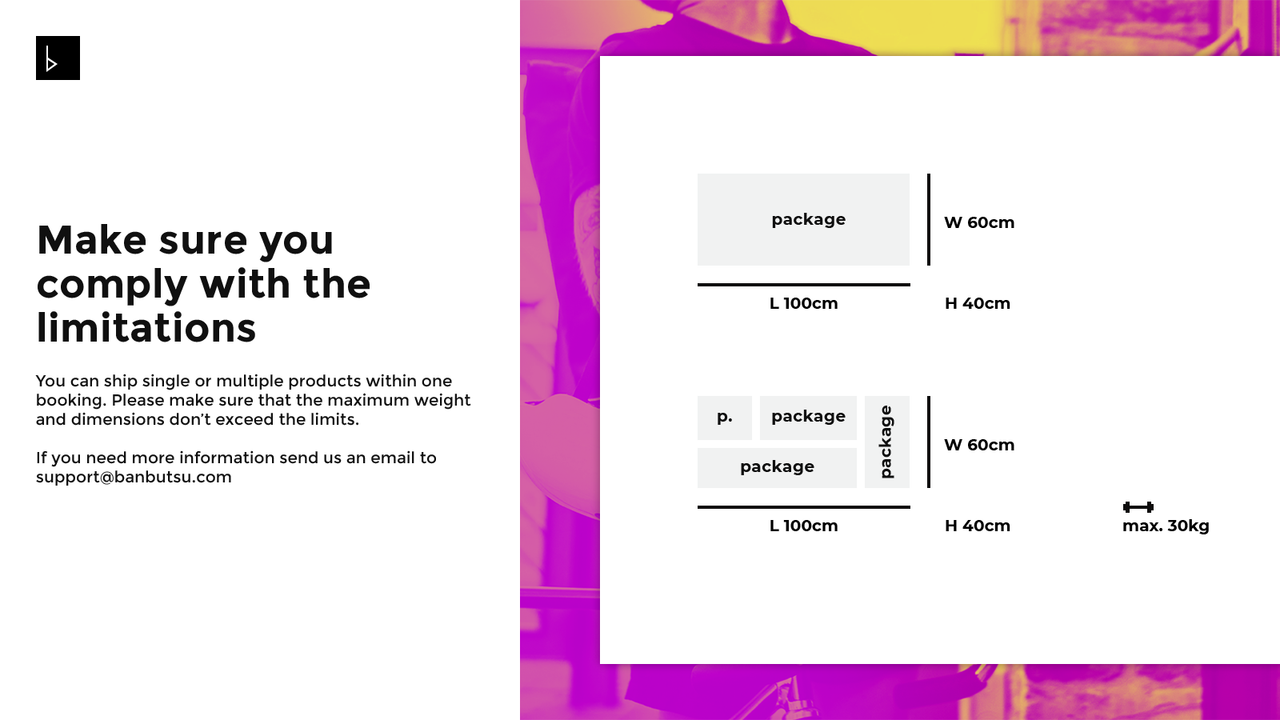 Make sure you comply with the limitations

You can ship single or multiple products within one booking. Please make sure that the maximum weight and dimensions don't exceed the limits.

If you need more information send us an email to support@banbutsu.com

package

W 60cm

L 100cm

H 40cm

p.

package

package

package

W 60cm

L 100cm

H 40cm

max. 30kg